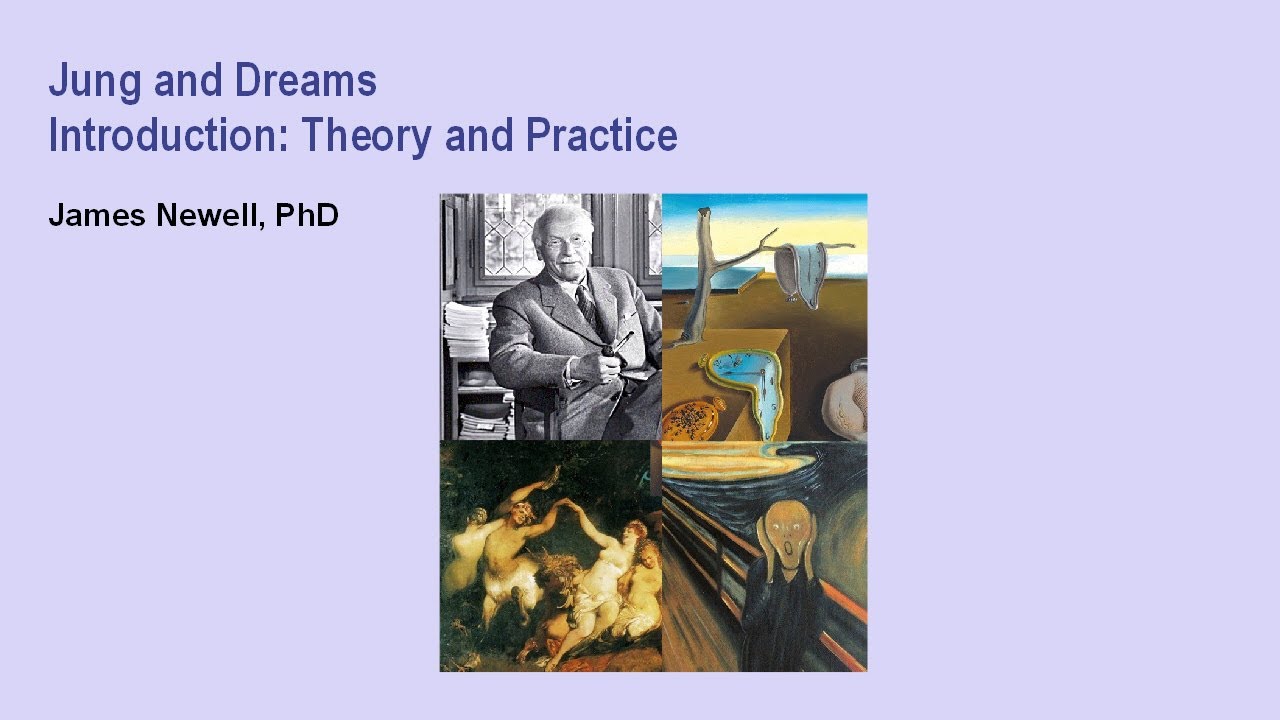 Jung and Dreams
Introduction: Theory and Practice

James Newell, PhD